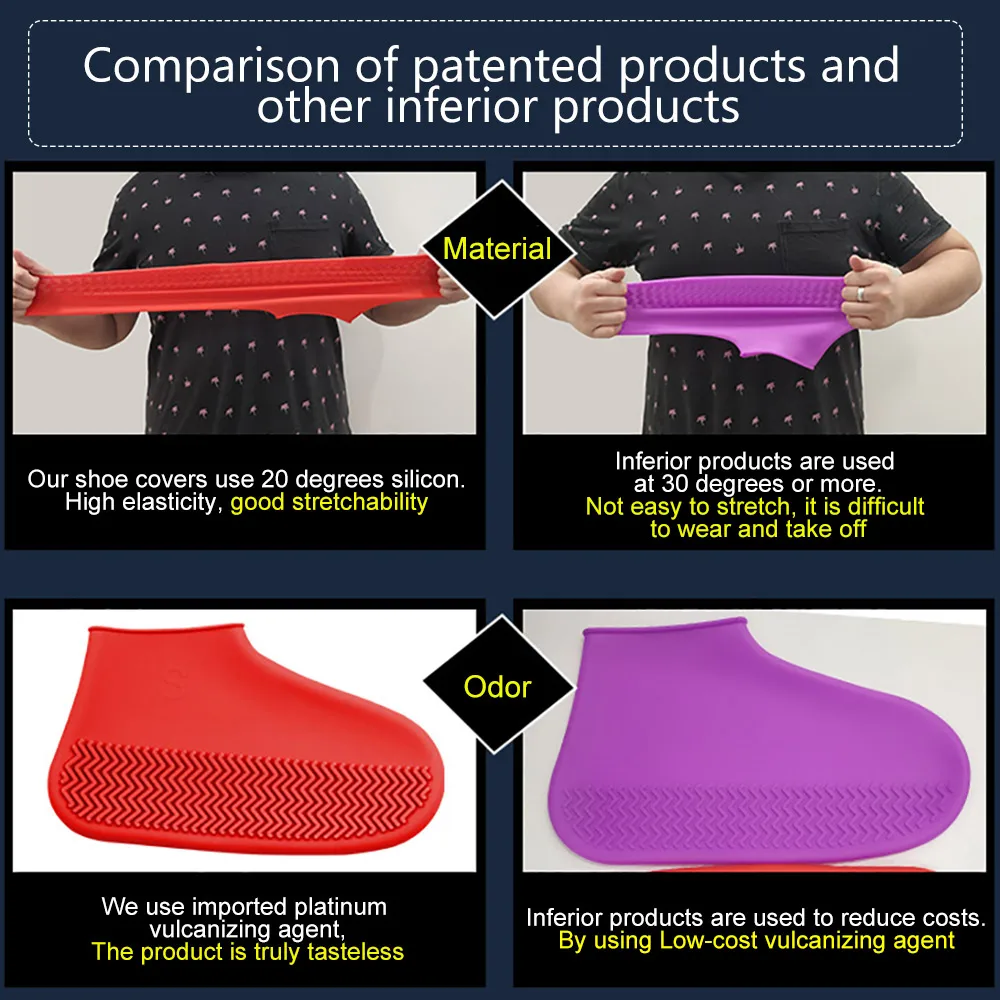 Comparison of patented products and other inferior products

Material

Our shoe covers use 20 degrees silicon. High elasticity, good stretchability

Inferior products are used at 30 degrees or more. Not easy to stretch, it is difficult to wear and take off

Odor

We use imported platinum vulcanizing agent, The product is truly tasteless

Inferior products are used to reduce costs. By using Low-cost vulcanizing agent